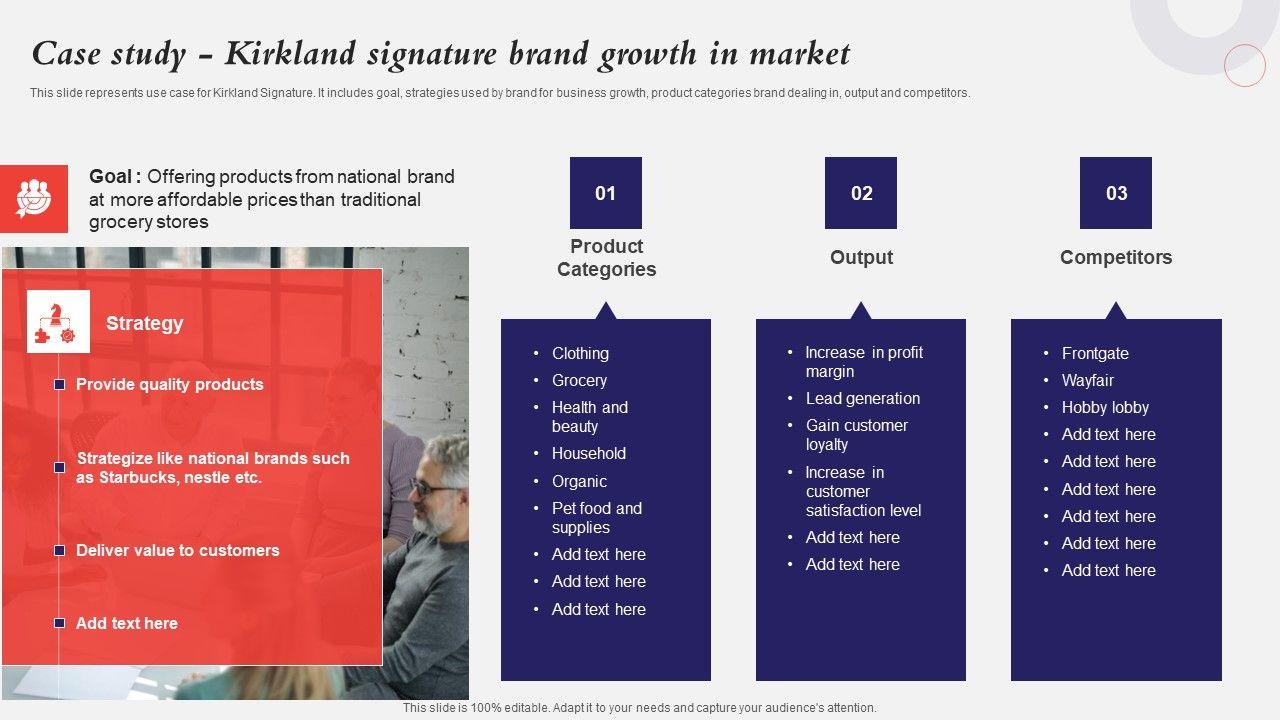 Case study – Kirkland signature brand growth in market

This slide represents use case for Kirkland Signature. It includes goal, strategies used by brand for business growth, product categories brand dealing in, output and competitors.

Goal : Offering products from national brand at more affordable prices than traditional grocery stores

Strategy

Provide quality products

Strategize like national brands such as Starbucks, nestle etc.

Deliver value to customers

Add text here

01

Product Categories

- Clothing
- Grocery
- Health and beauty
- Household
- Organic
- Pet food and supplies
- Add text here
- Add text here
- Add text here

02

Output

- Increase in profit margin
- Lead generation
- Gain customer loyalty
- Increase in customer satisfaction level
- Add text here
- Add text here

03

Competitors

- Frontgate
- Wayfair
- Hobby lobby
- Add text here
- Add text here
- Add text here
- Add text here
- Add text here
- Add text here

This slide is 100% editable. Adapt it to your needs and capture your audience's attention.